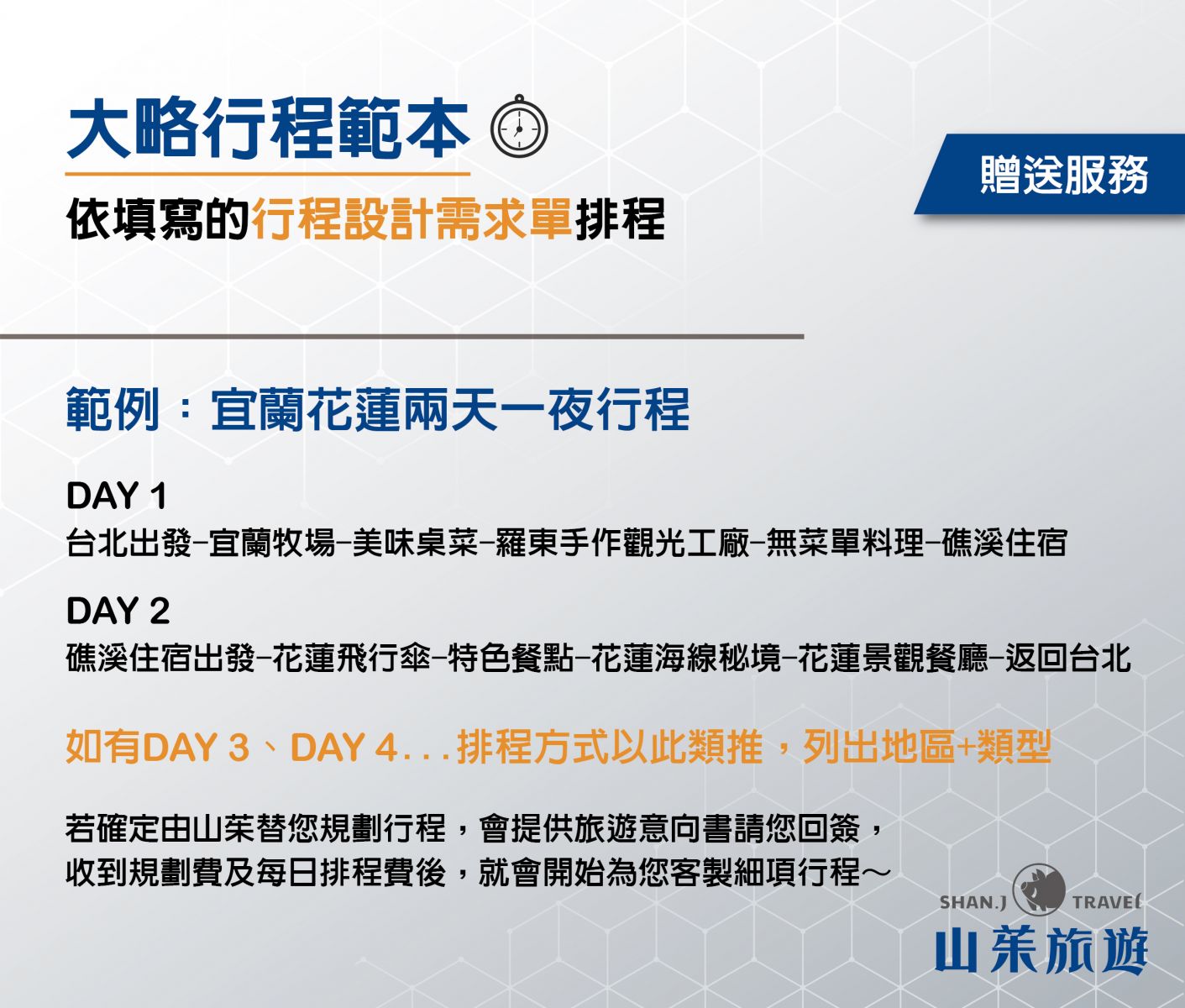 大略行程範本

贈送服務

依填寫的行程設計需求單排程

範例：宜蘭花蓮兩天一夜行程

DAY 1
台北出發–宜蘭牧場–美味桌菜–羅東手作觀光工廠–無菜單料理–礁溪住宿

DAY 2
礁溪住宿出發–花蓮飛行傘–特色餐點–花蓮海線秘境–花蓮景觀餐廳–返回台北

如有DAY 3、DAY 4...排程方式以此類推，列出地區+類型

若確定由山茱替您規劃行程，會提供旅遊意向書請您回簽，
收到規劃費及每日排程費後，就會開始為您客製細項行程～

SHAN.J TRAVEL
山茱旅遊